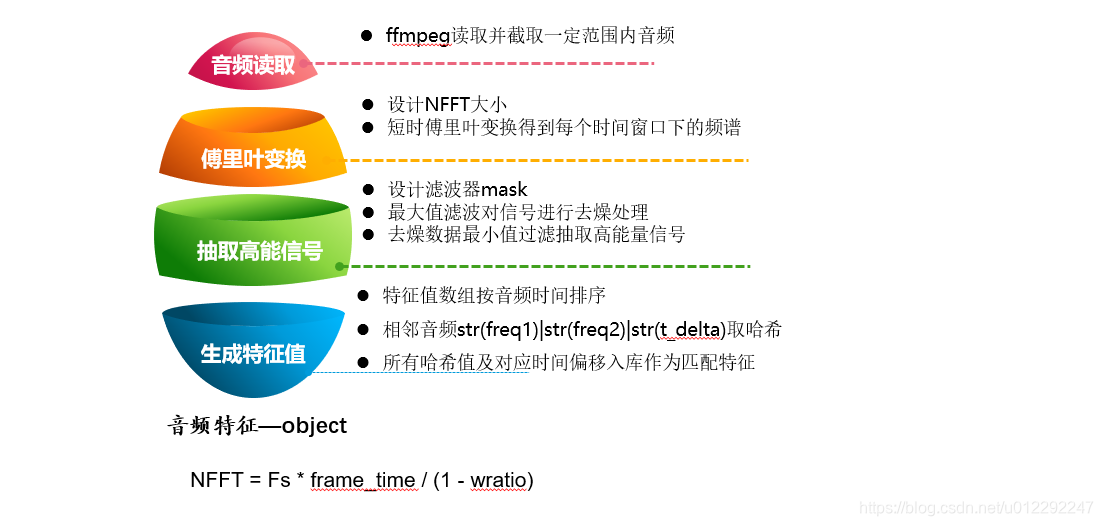 音频读取

● ffmpeg读取并截取一定范围内音频

傅里叶变换

● 设计NFFT大小
● 短时傅里叶变换得到每个时间窗口下的频谱

抽取高能信号

● 设计滤波器mask
● 最大值滤波对信号进行去燥处理
● 去燥数据最小值过滤抽取高能量信号

生成特征值

● 特征值数组按音频时间排序
● 相邻音频str(freq1)|str(freq2)|str(t_delta)取哈希
● 所有哈希值及对应时间偏移入库作为匹配特征

音频特征—object

NFFT = Fs * frame_time / (1 - wratio)

https://blog.csdn.net/u012292247